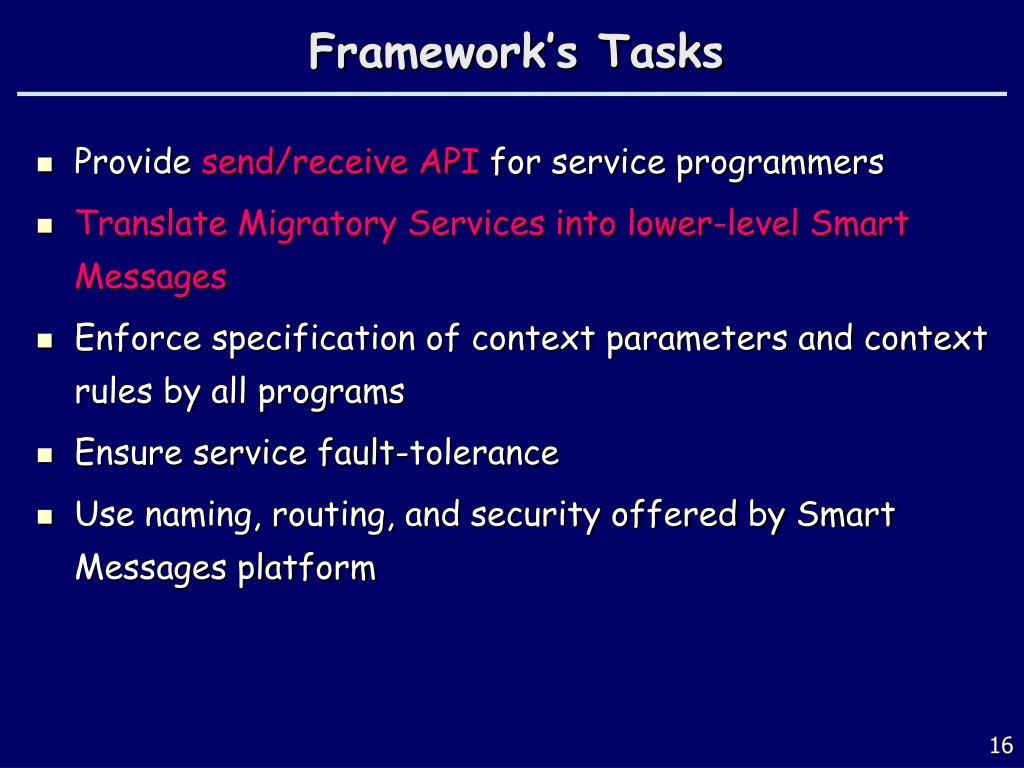 Framework's Tasks

- Provide send/receive API for service programmers
- Translate Migratory Services into lower-level Smart Messages
- Enforce specification of context parameters and context rules by all programs
- Ensure service fault-tolerance
- Use naming, routing, and security offered by Smart Messages platform

16